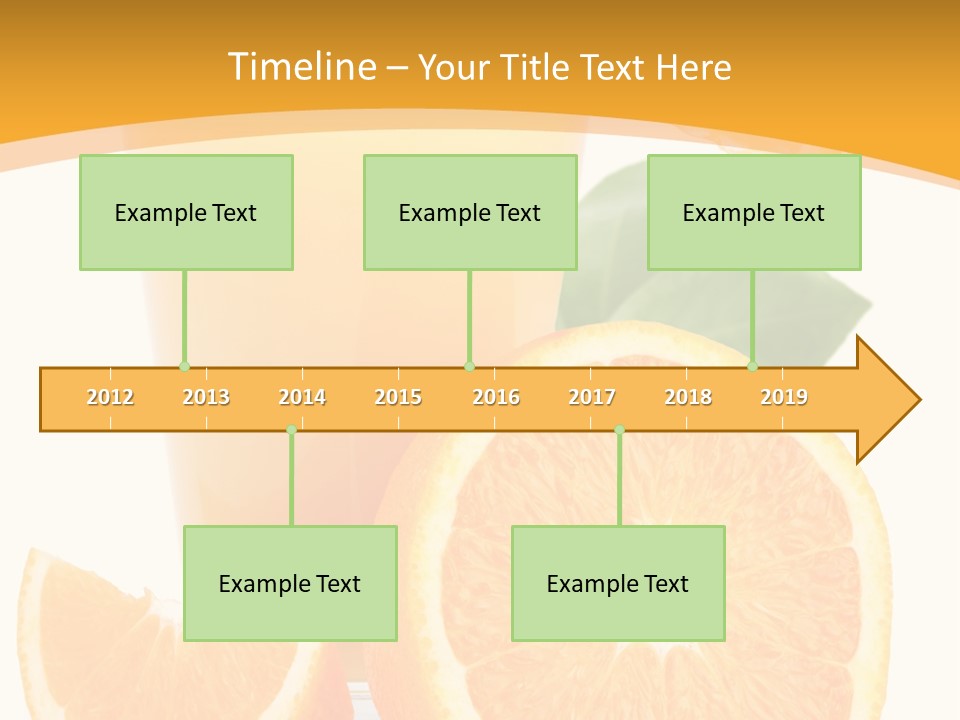 Timeline – Your Title Text Here

Example Text

Example Text

Example Text

2012 2013 2014 2015 2016 2017 2018 2019

Example Text

Example Text